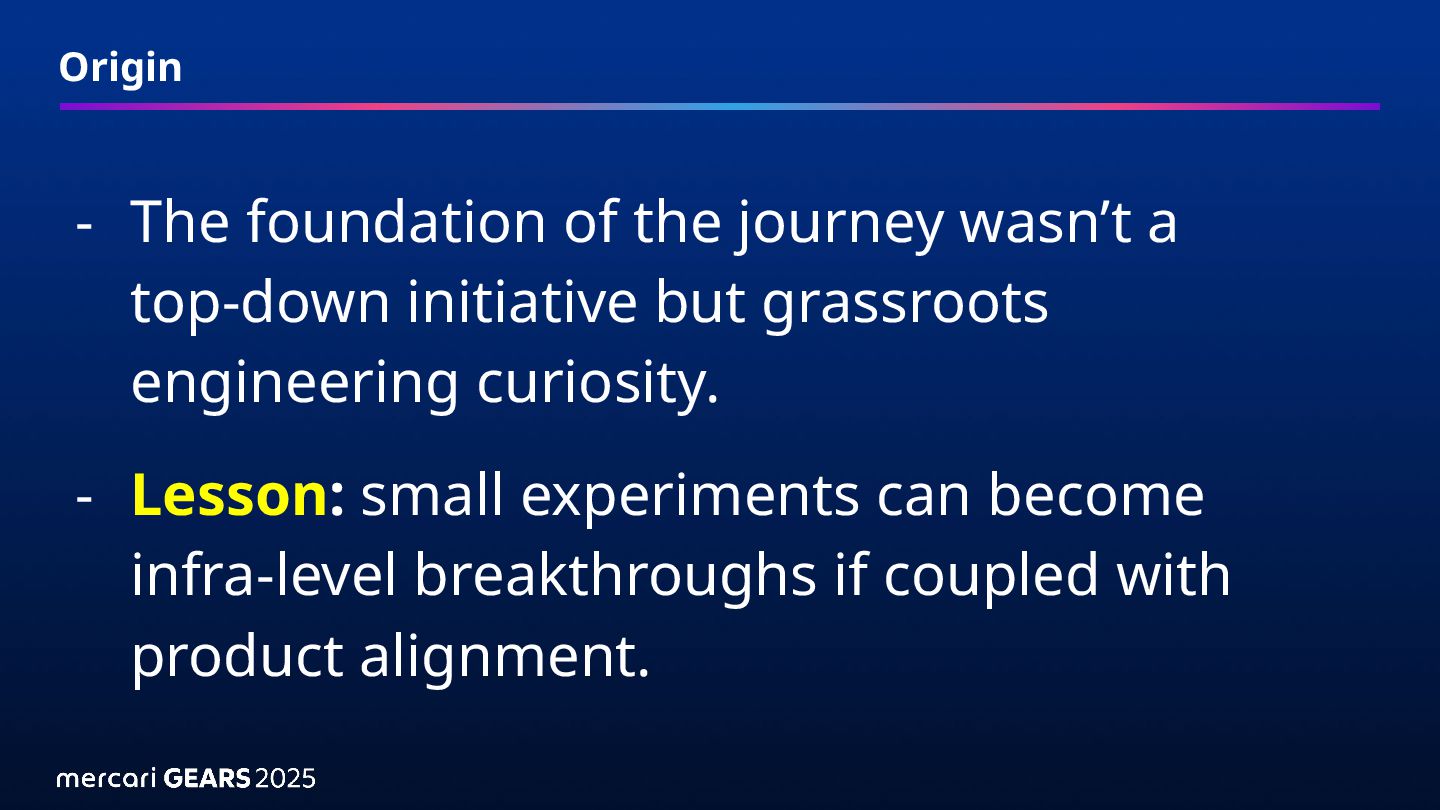 Origin

- The foundation of the journey wasn’t a top-down initiative but grassroots engineering curiosity.

- Lesson: small experiments can become infra-level breakthroughs if coupled with product alignment.

mercari GEARS 2025